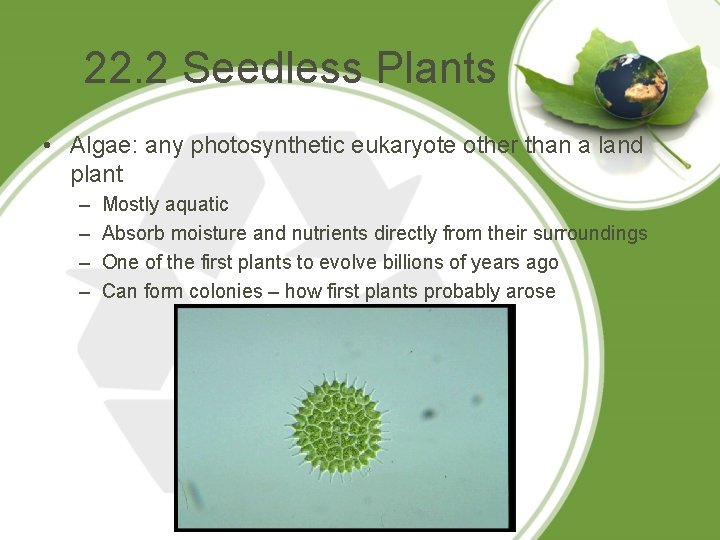 22.2 Seedless Plants

• Algae: any photosynthetic eukaryote other than a land plant
 – Mostly aquatic
 – Absorb moisture and nutrients directly from their surroundings
 – One of the first plants to evolve billions of years ago
 – Can form colonies – how first plants probably arose